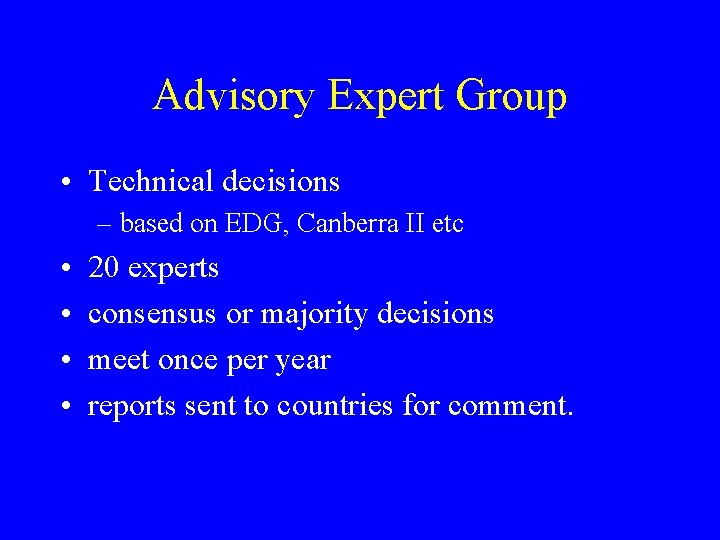 Advisory Expert Group

• Technical decisions
– based on EDG, Canberra II etc
• 20 experts
• consensus or majority decisions
• meet once per year
• reports sent to countries for comment.